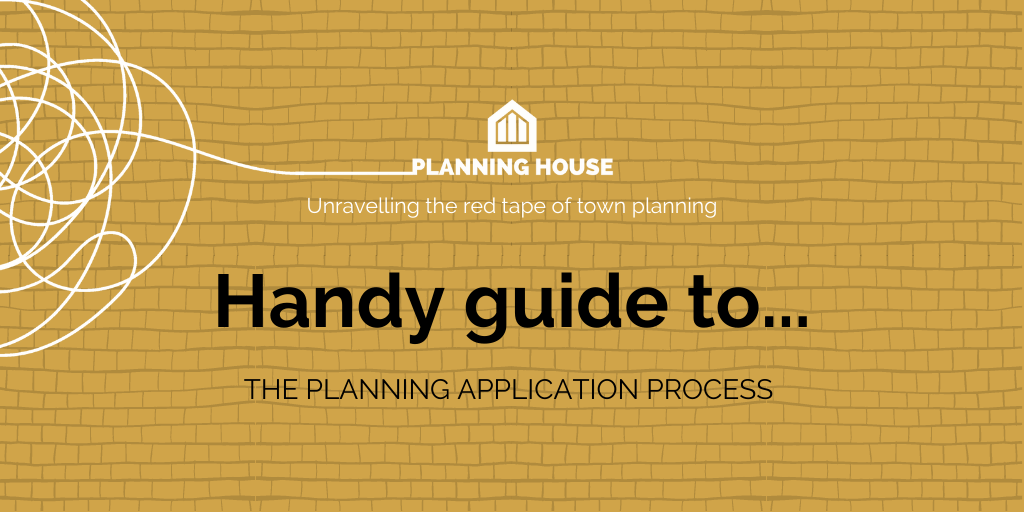 PLANNING HOUSE

Unravelling the red tape of town planning

Handy guide to...

THE PLANNING APPLICATION PROCESS